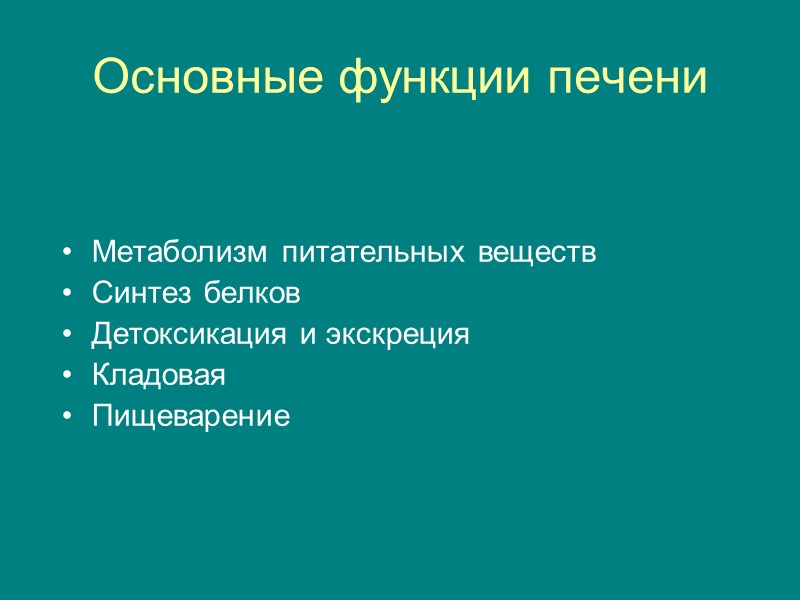 Основные функции печени

• Метаболизм питательных веществ
• Синтез белков
• Детоксикация и экскреция
• Кладовая
• Пищеварение